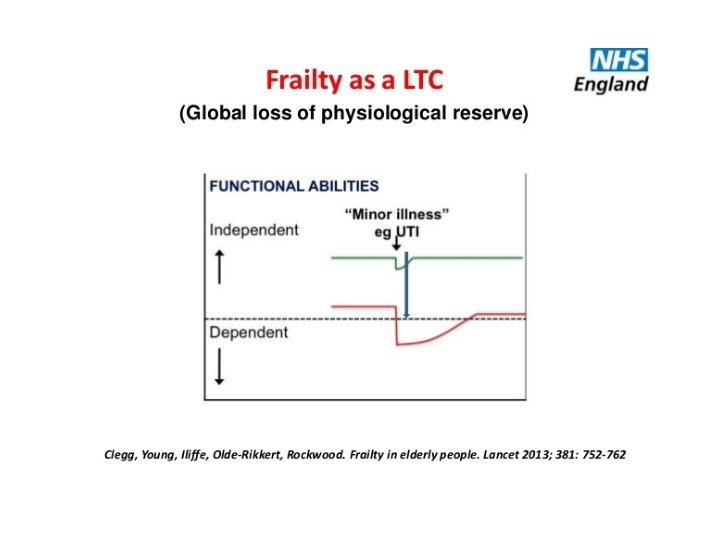 Frailty as a LTC

NHS England

(Global loss of physiological reserve)

FUNCTIONAL ABILITIES

"Minor illness" eg UTI

Independent

Dependent

Clegg, Young, Iliffe, Olde-Rikkert, Rockwood. Frailty in elderly people. Lancet 2013; 381: 752-762